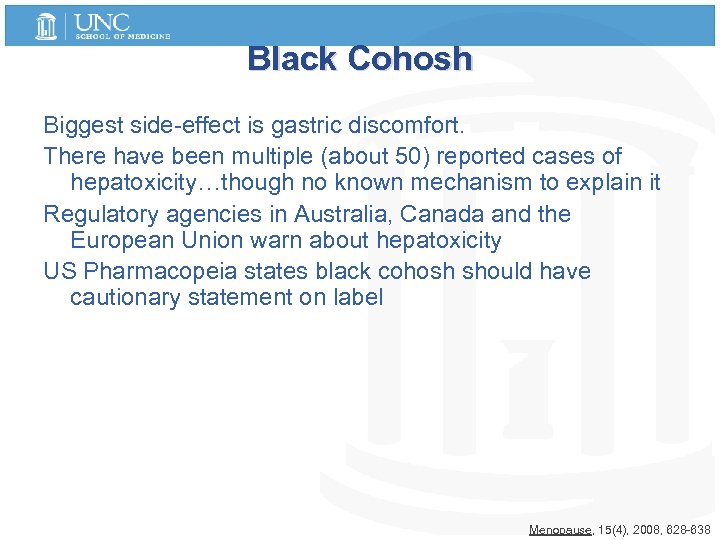 UNC
SCHOOL OF MEDICINE

Black Cohosh

Biggest side-effect is gastric discomfort.

There have been multiple (about 50) reported cases of hepatoxicity…though no known mechanism to explain it

Regulatory agencies in Australia, Canada and the European Union warn about hepatoxicity

US Pharmacopeia states black cohosh should have cautionary statement on label

Menopause, 15(4), 2008, 628-638